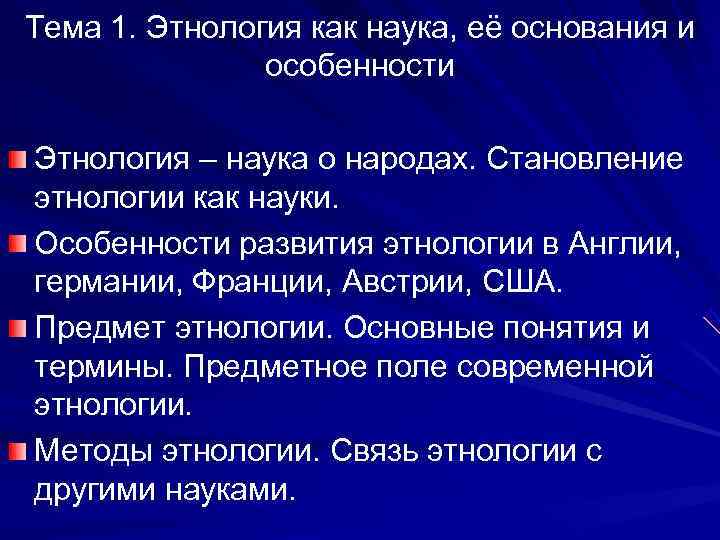 Тема 1. Этнология как наука, её основания и особенности

Этнология – наука о народах. Становление этнологии как науки.

Особенности развития этнологии в Англии, германии, Франции, Австрии, США.

Предмет этнологии. Основные понятия и термины. Предметное поле современной этнологии.

Методы этнологии. Связь этнологии с другими науками.